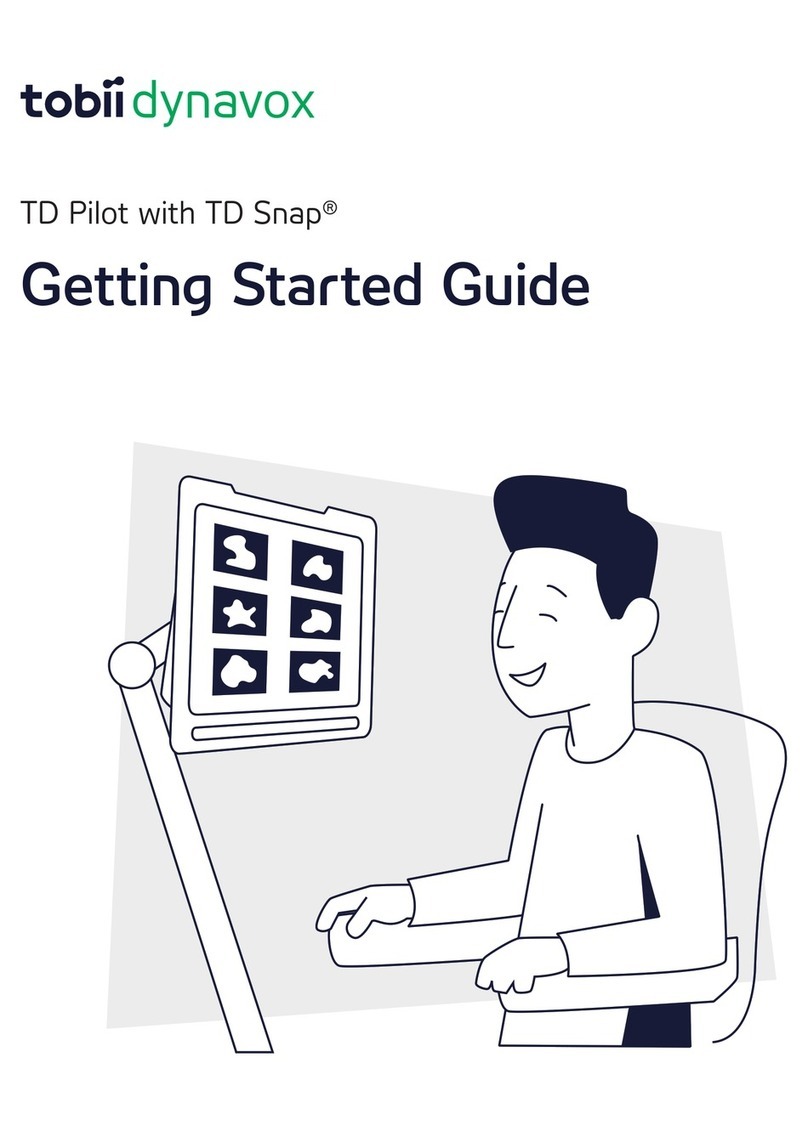 tobii dynavox

TD Pilot with TD Snap®

Getting Started Guide